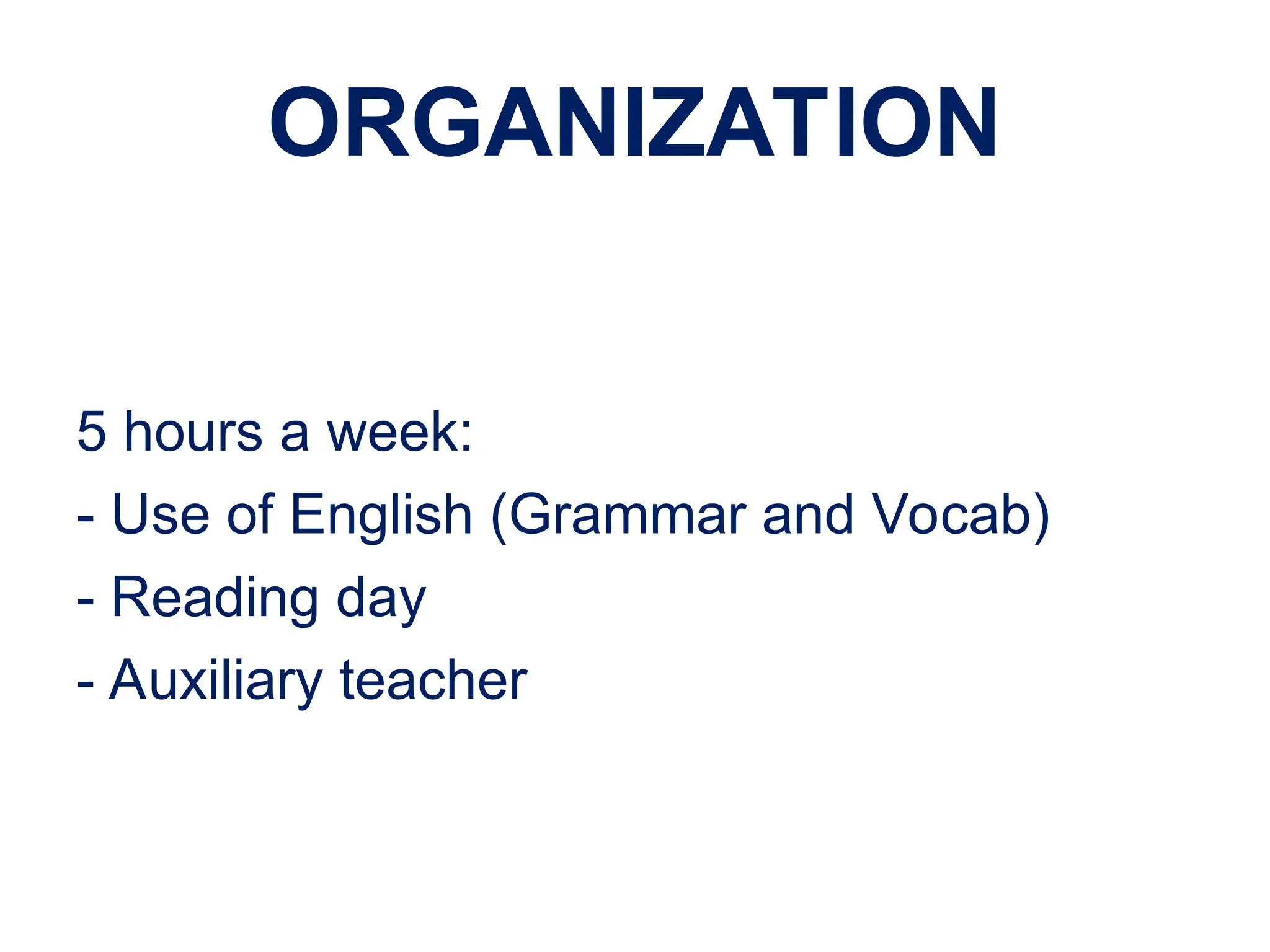 ORGANIZATION

5 hours a week:
- Use of English (Grammar and Vocab)
- Reading day
- Auxiliary teacher